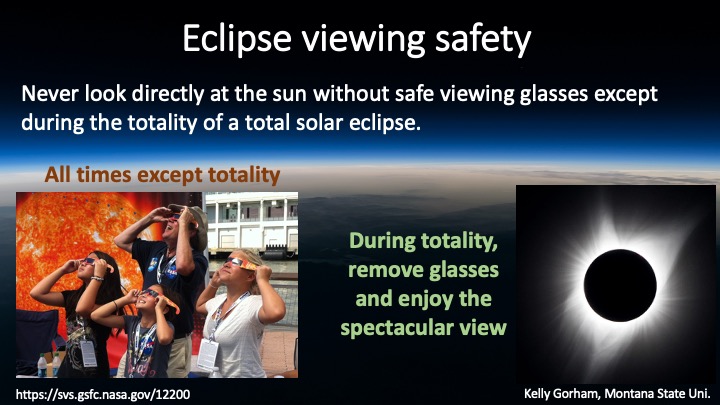 Eclipse viewing safety

Never look directly at the sun without safe viewing glasses except during the totality of a total solar eclipse.

All times except totality

During totality, remove glasses and enjoy the spectacular view

https://svs.gsfc.nasa.gov/12200

Kelly Gorham, Montana State Uni.